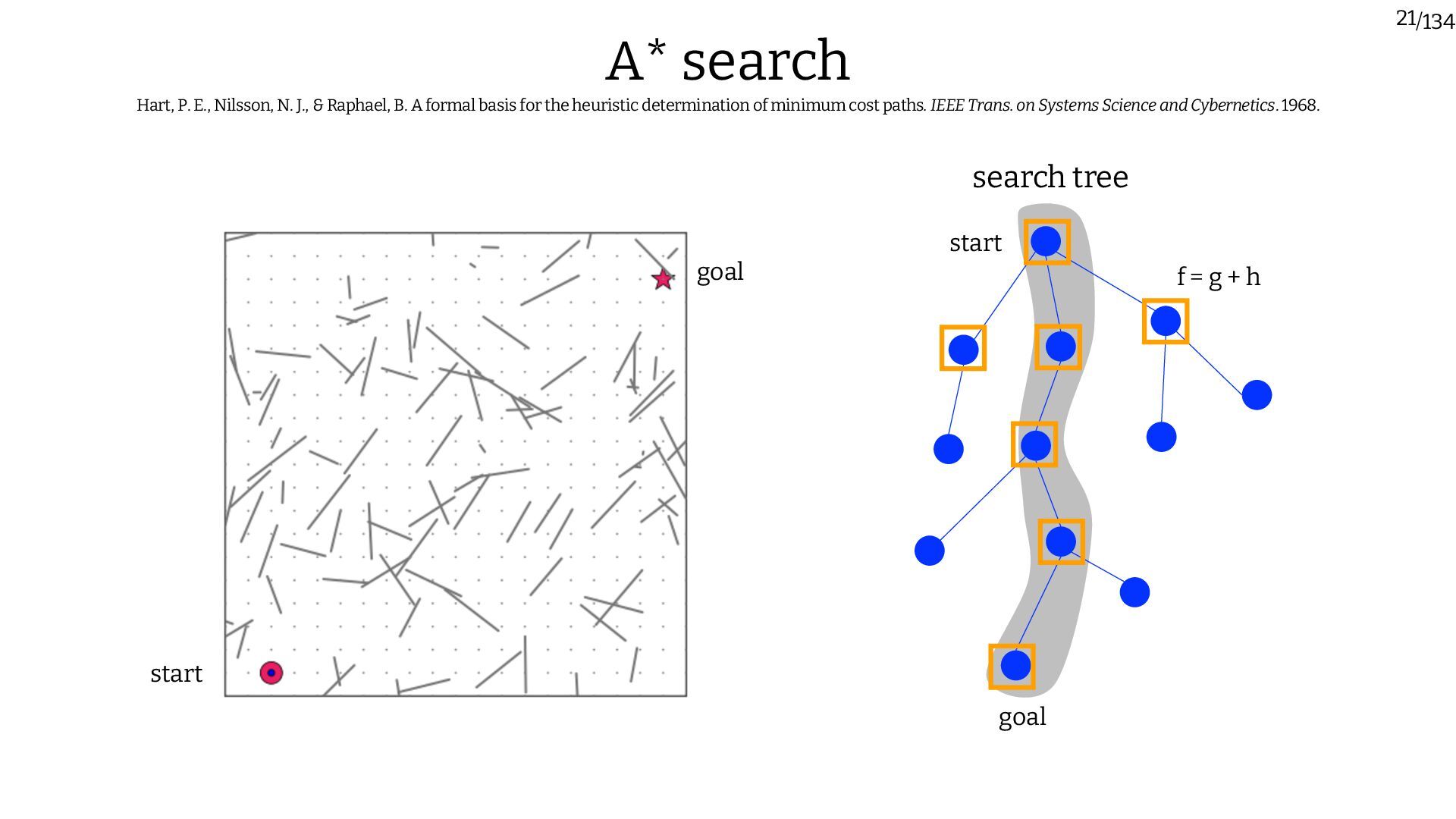 21/134

A* search

Hart, P. E., Nilsson, N. J., & Raphael, B. A formal basis for the heuristic determination of minimum cost paths. IEEE Trans. on Systems Science and Cybernetics. 1968.

goal

start

search tree

start

f = g + h

goal